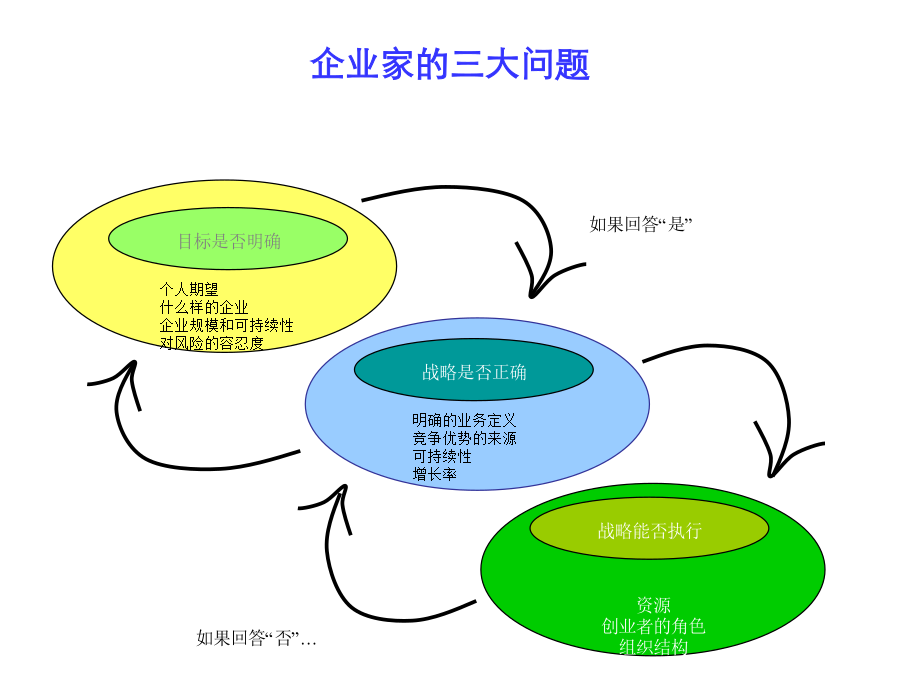 企业家的三大问题

目标是否明确

个人期望
什么样的企业
企业规模和可持续性
对风险的容忍度

如果回答“是”

战略是否正确

明确的业务定义
竞争优势的来源
可持续性
增长率

战略能否执行

资源
创业者的角色
组织结构

如果回答“否”…